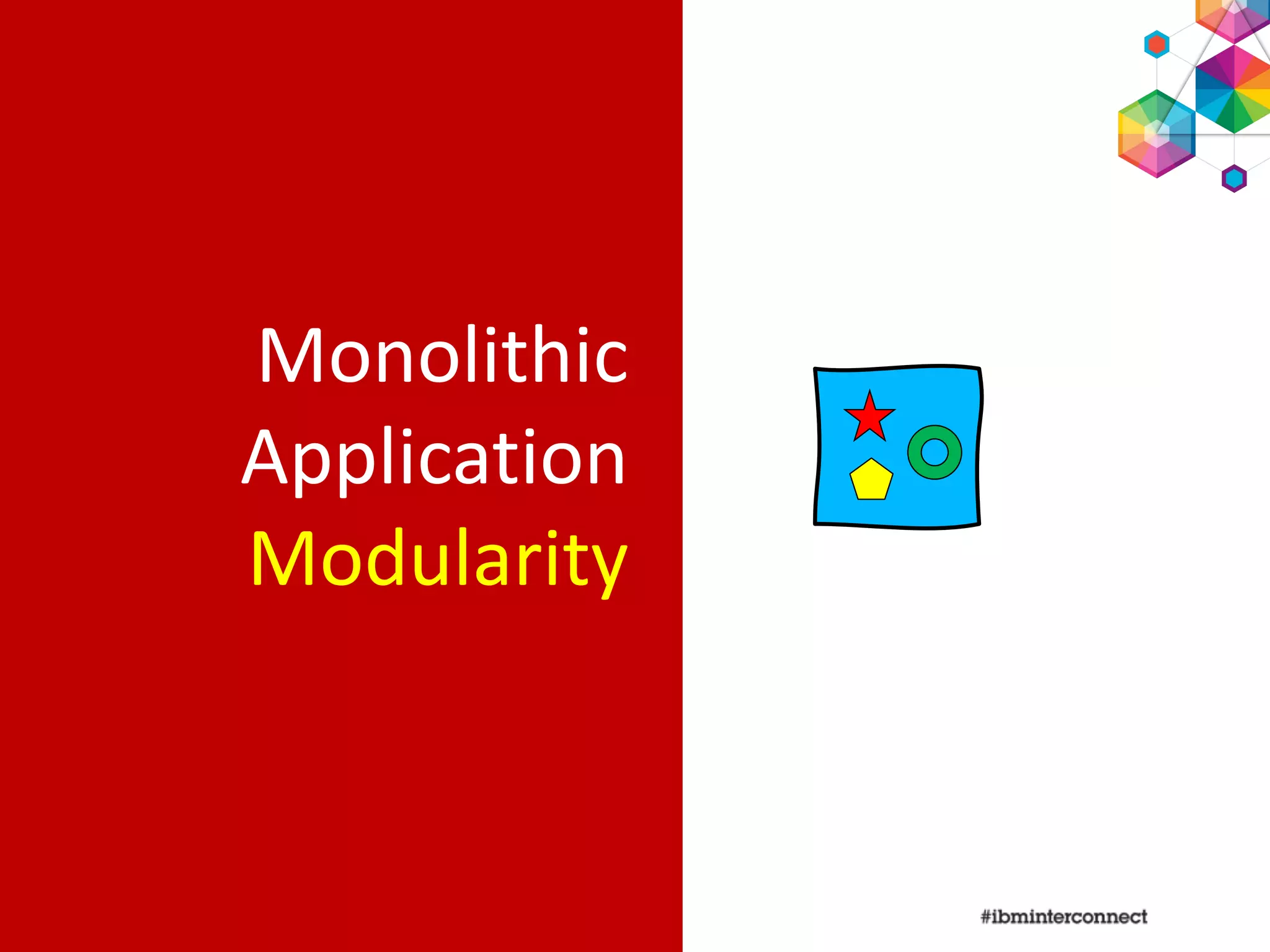 Monolithic
Application
Modularity

#ibminterconnect